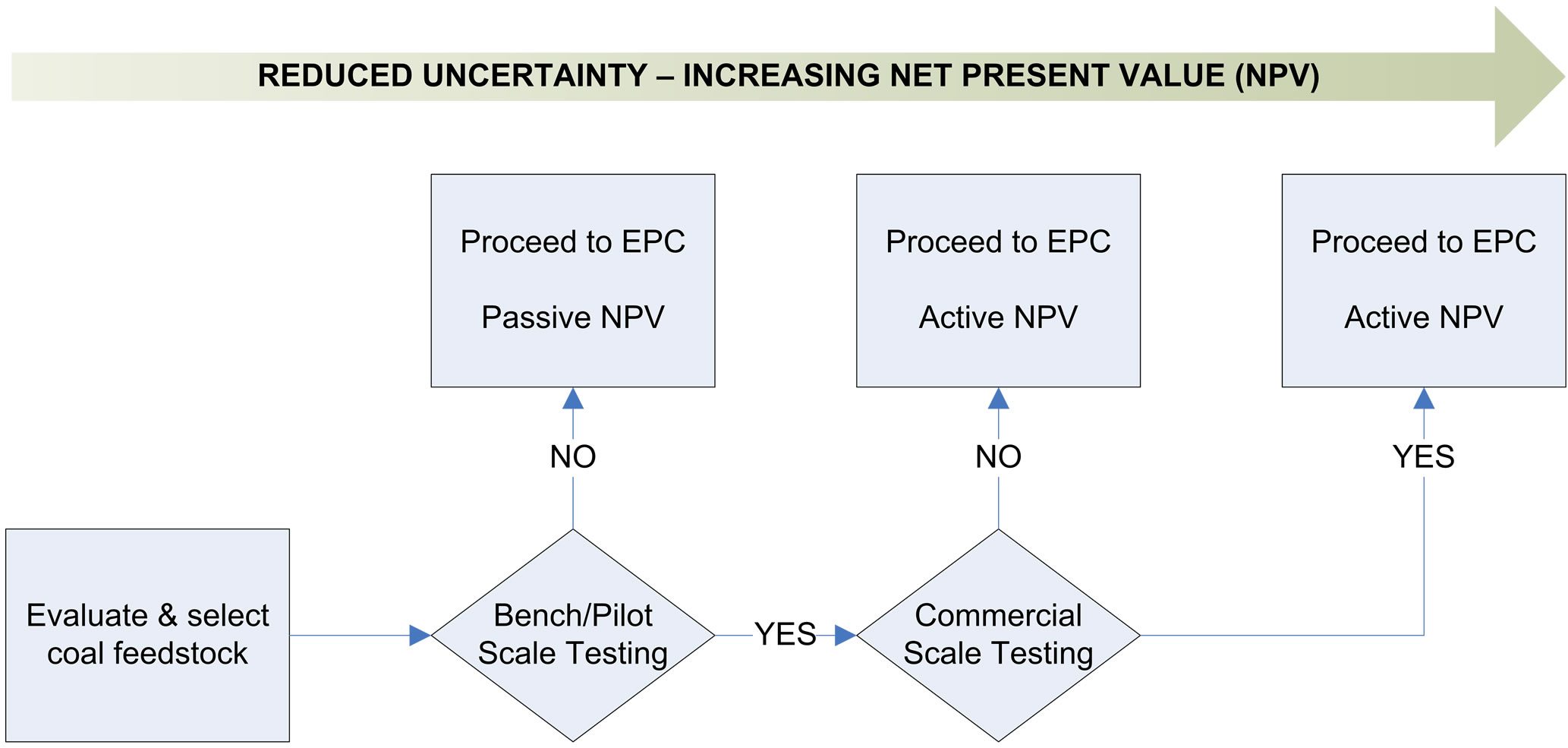 REDUCED UNCERTAINTY – INCREASING NET PRESENT VALUE (NPV)

Proceed to EPC

Passive NPV

Proceed to EPC

Active NPV

Proceed to EPC

Active NPV

NO

NO

YES

Evaluate & select coal feedstock

Bench/Pilot Scale Testing

YES

Commercial Scale Testing